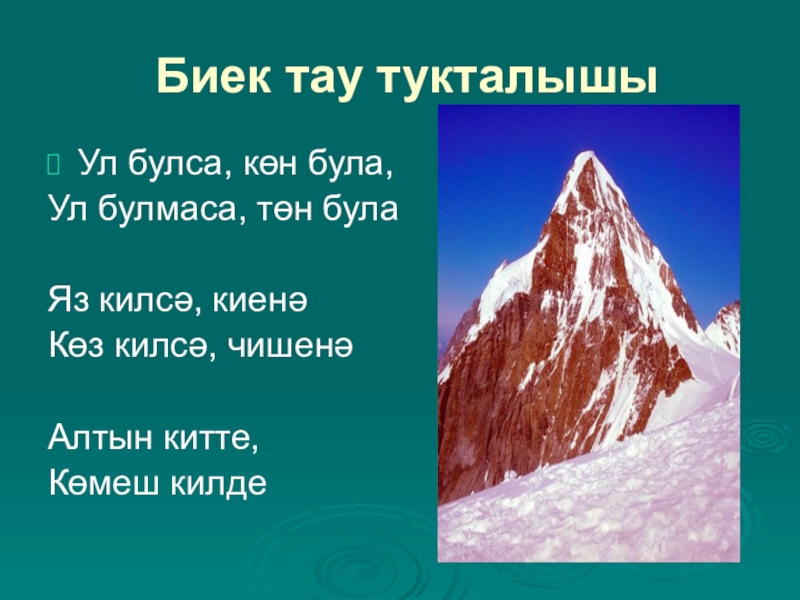 Биек тау тукталышы

Ул булса, көн була,
Ул булмаса, төн була

Яз килсә, киенә
Көз килсә, чишенә

Алтын китте,
Көмеш килде